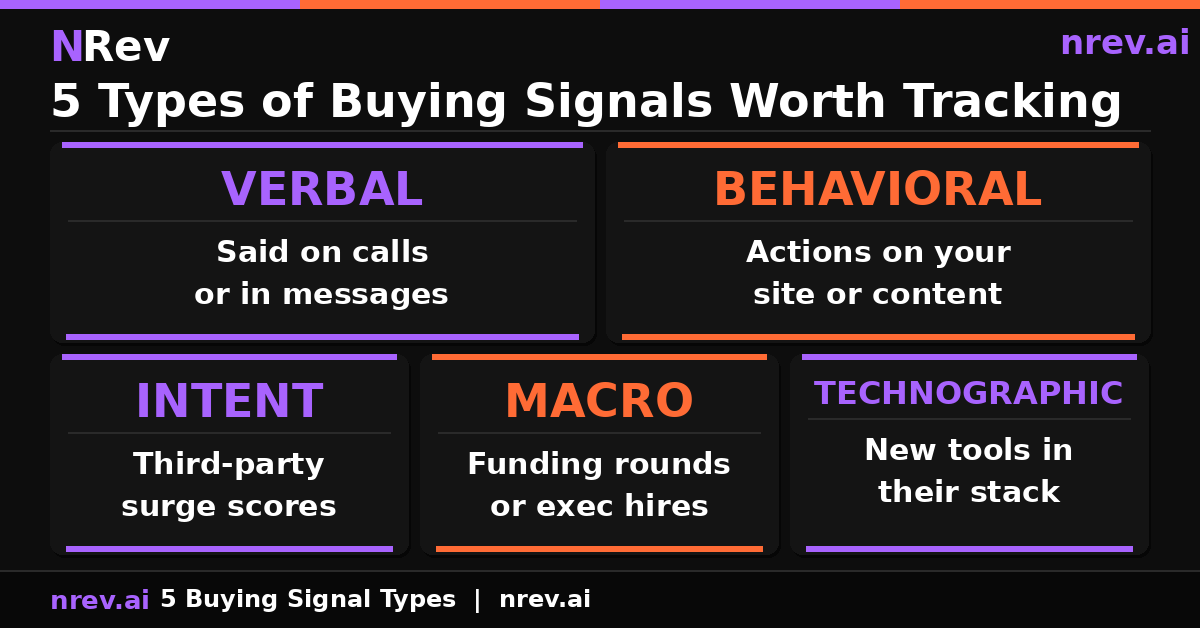 NRev

nrev.ai

5 Types of Buying Signals Worth Tracking

VERBAL

Said on calls or in messages

BEHAVIORAL

Actions on your site or content

INTENT

Third-party surge scores

MACRO

Funding rounds or exec hires

TECHNOGRAPHIC

New tools in their stack

nrev.ai 5 Buying Signal Types | nrev.ai